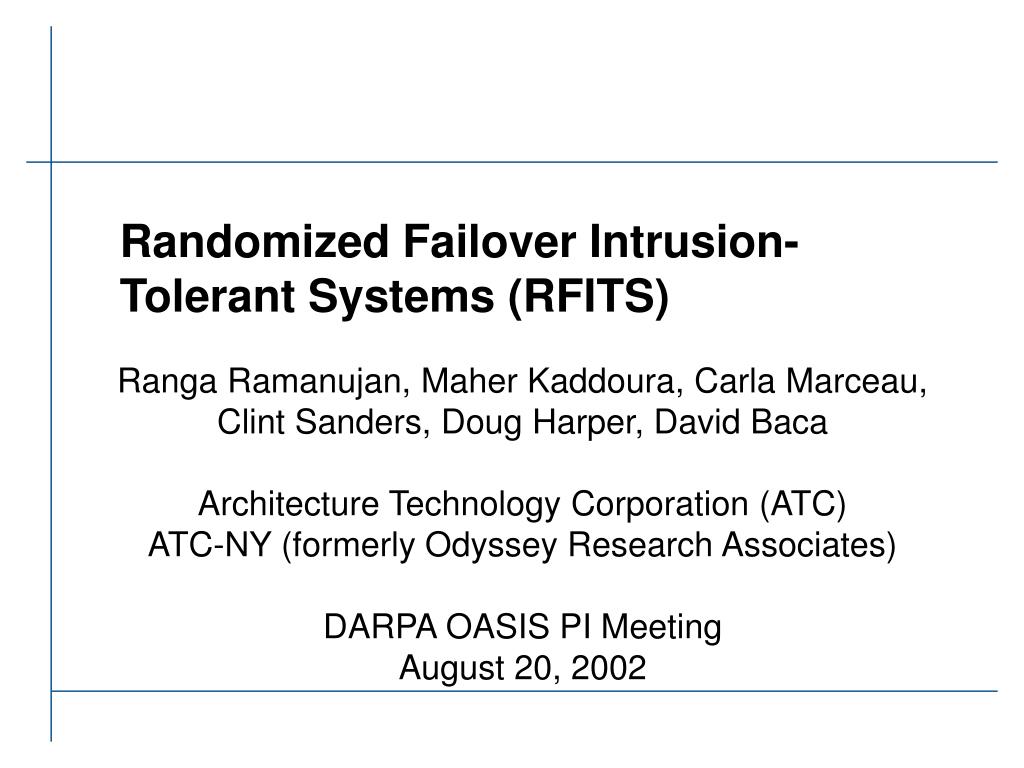 Randomized Failover Intrusion-Tolerant Systems (RFITS)

Ranga Ramanujan, Maher Kaddoura, Carla Marceau, Clint Sanders, Doug Harper, David Baca

Architecture Technology Corporation (ATC)
ATC-NY (formerly Odyssey Research Associates)

DARPA OASIS PI Meeting
August 20, 2002